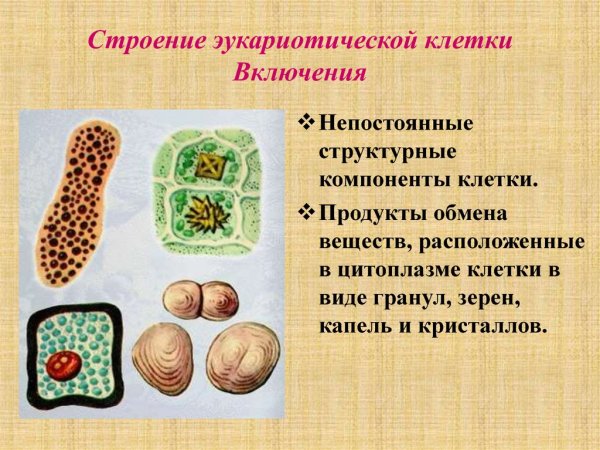 Строение эукариотической клетки
Включения

❖ Непостоянные структурные компоненты клетки.

❖ Продукты обмена веществ, расположенные в цитоплазме клетки в виде гранул, зерен, капель и кристаллов.